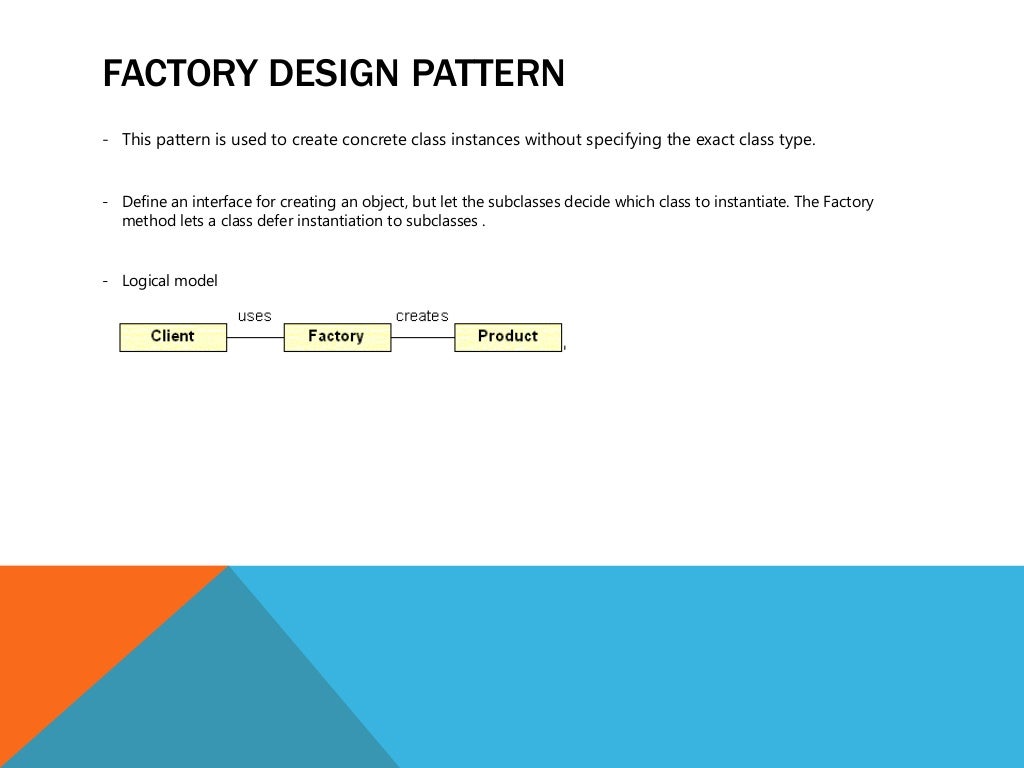 FACTORY DESIGN PATTERN

- This pattern is used to create concrete class instances without specifying the exact class type.

- Define an interface for creating an object, but let the subclasses decide which class to instantiate. The Factory method lets a class defer instantiation to subclasses .

- Logical model

Client
uses
Factory
creates
Product